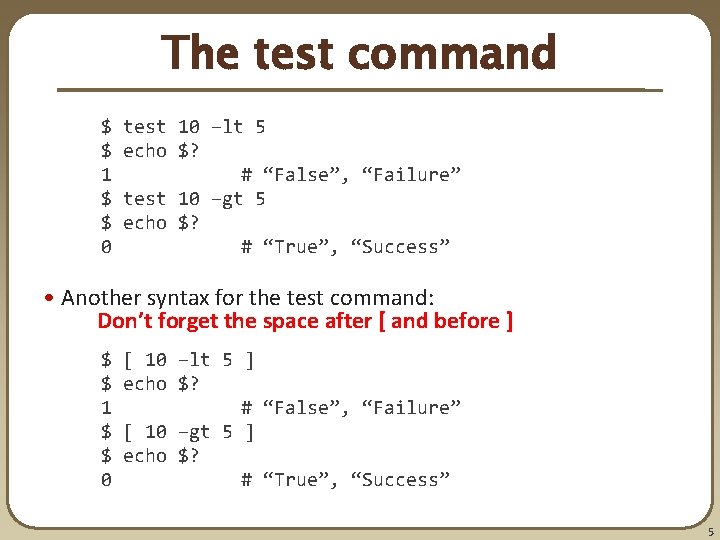 The test command

$ test 10 –lt 5
$ echo $?
1 # "False", "Failure"
$ test 10 –gt 5
$ echo $?
0 # "True", "Success"

• Another syntax for the test command:
Don't forget the space after [ and before ]

$ [ 10 –lt 5 ]
$ echo $?
1 # "False", "Failure"
$ [ 10 –gt 5 ]
$ echo $?
0 # "True", "Success"

5